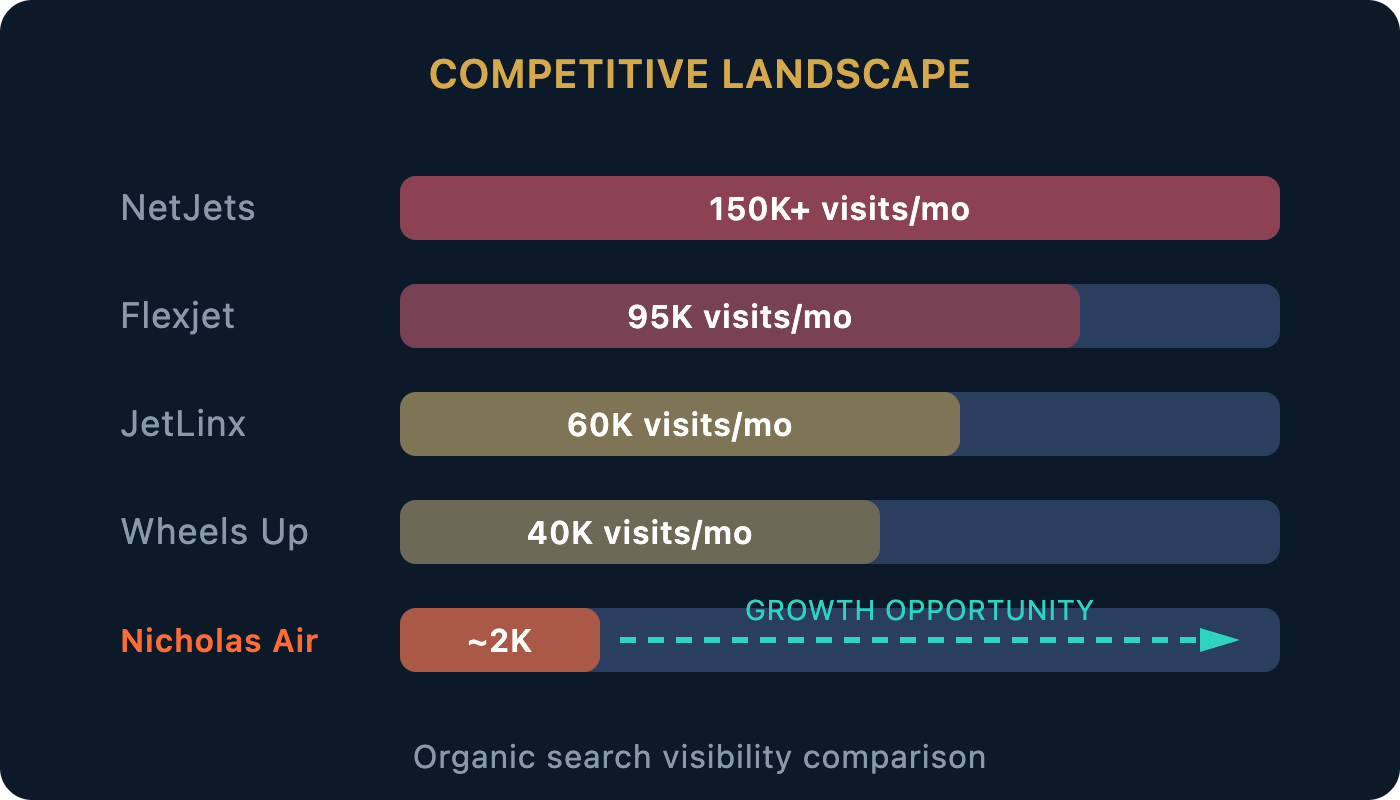 COMPETITIVE LANDSCAPE

NetJets
150K+ visits/mo

Flexjet
95K visits/mo

JetLinx
60K visits/mo

Wheels Up
40K visits/mo

Nicholas Air
~2K
GROWTH OPPORTUNITY

Organic search visibility comparison